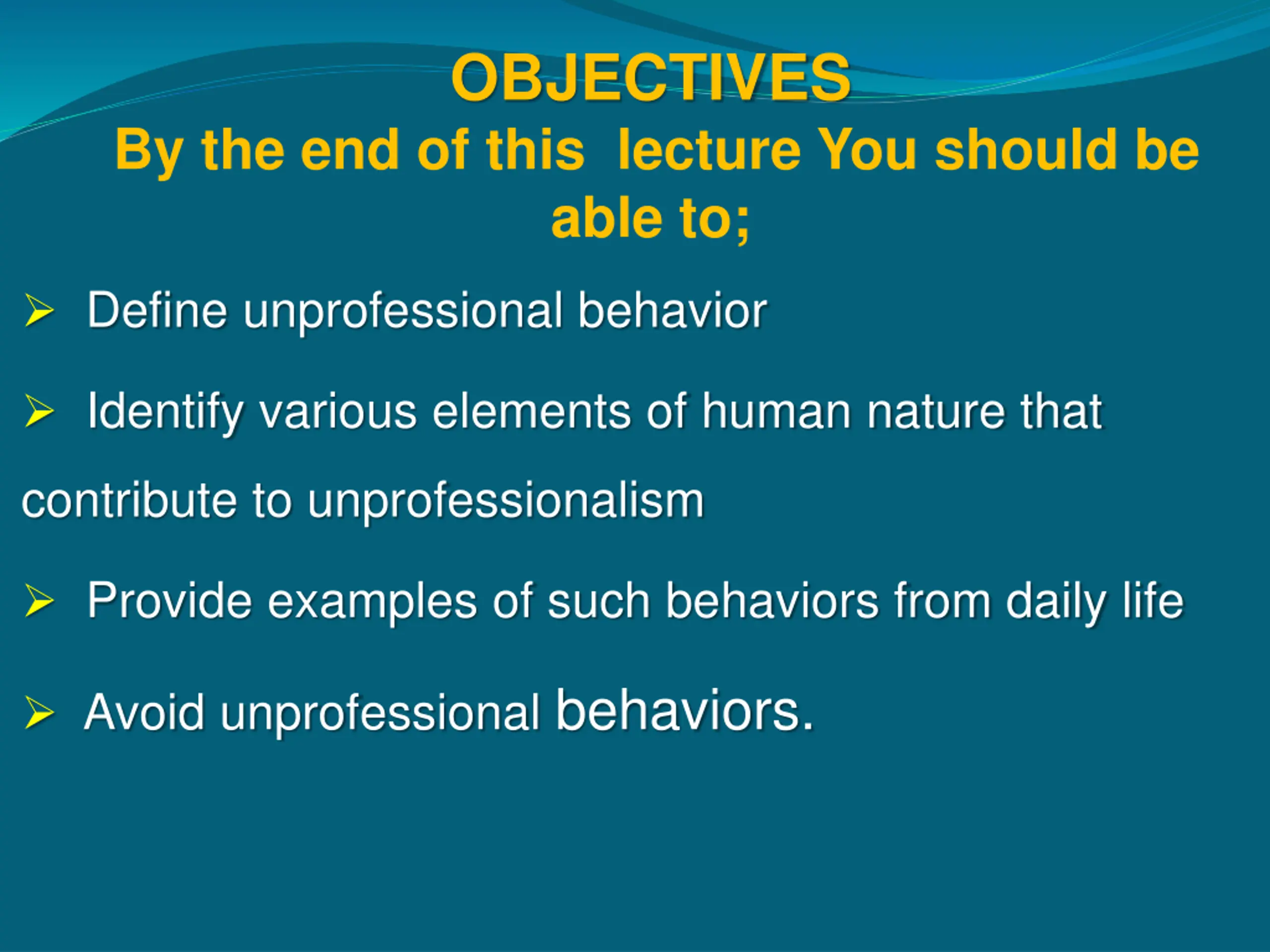 OBJECTIVES
By the end of this lecture You should be able to;

➢ Define unprofessional behavior

➢ Identify various elements of human nature that contribute to unprofessionalism

➢ Provide examples of such behaviors from daily life

➢ Avoid unprofessional behaviors.